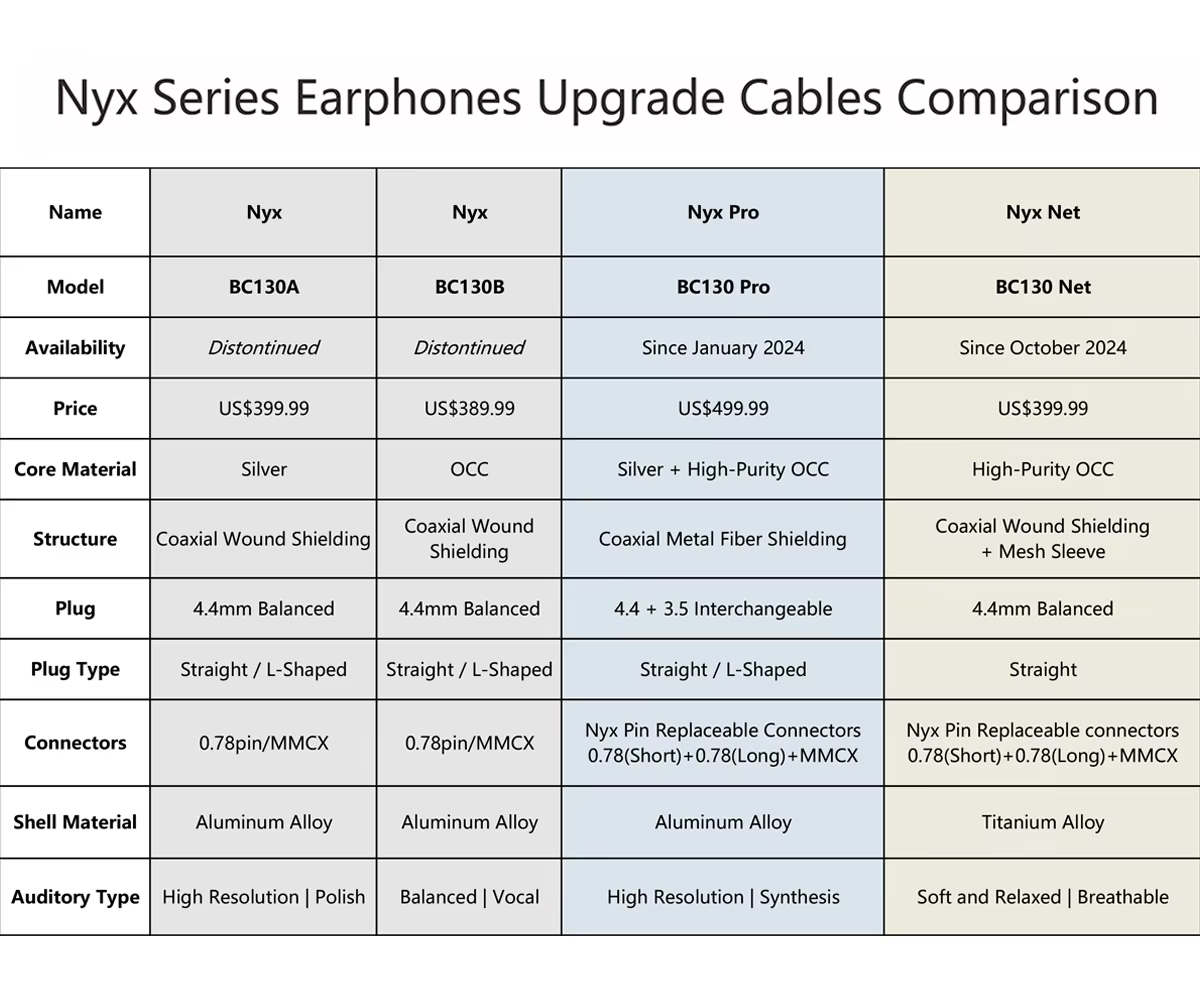 Nyx Series Earphones Upgrade Cables Comparison

| Name | Nyx | Nyx | Nyx Pro | Nyx Net |
|---|---|---|---|---|
| Model | BC130A | BC130B | BC130 Pro | BC130 Net |
| Availability | Distontinued | Distontinued | Since January 2024 | Since October 2024 |
| Price | US$399.99 | US$389.99 | US$499.99 | US$399.99 |
| Core Material | Silver | OCC | Silver + High-Purity OCC | High-Purity OCC |
| Structure | Coaxial Wound Shielding | Coaxial Wound Shielding | Coaxial Metal Fiber Shielding | Coaxial Wound Shielding + Mesh Sleeve |
| Plug | 4.4mm Balanced | 4.4mm Balanced | 4.4 + 3.5 Interchangeable | 4.4mm Balanced |
| Plug Type | Straight / L-Shaped | Straight / L-Shaped | Straight / L-Shaped | Straight |
| Connectors | 0.78pin/MMCX | 0.78pin/MMCX | Nyx Pin Replaceable Connectors 0.78(Short)+0.78(Long)+MMCX | Nyx Pin Replaceable connectors 0.78(Short)+0.78(Long)+MMCX |
| Shell Material | Aluminum Alloy | Aluminum Alloy | Aluminum Alloy | Titanium Alloy |
| Auditory Type | High Resolution \| Polish | Balanced \| Vocal | High Resolution \| Synthesis | Soft and Relaxed \| Breathable |